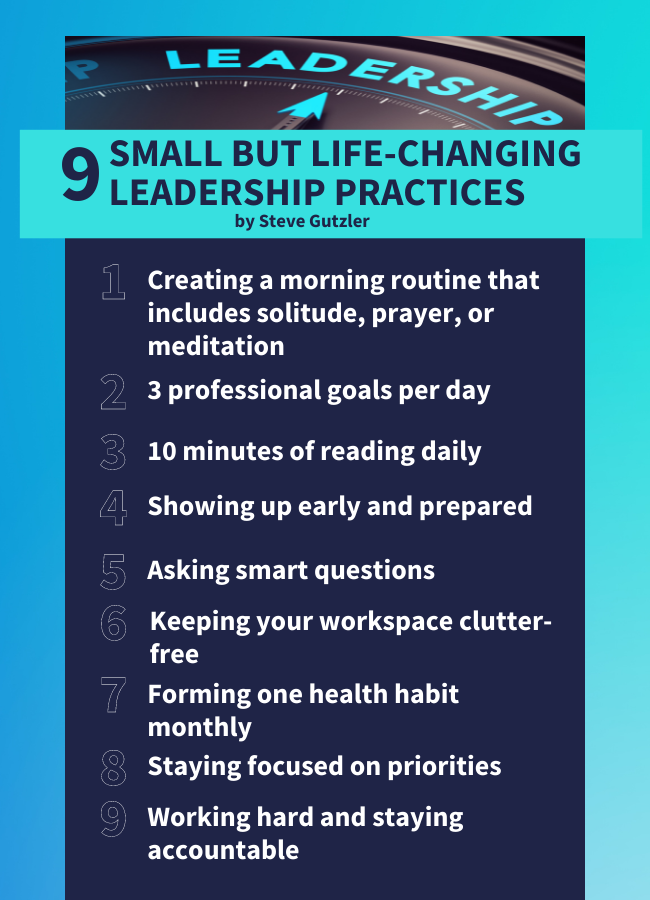 LEADERSHIP

9 SMALL BUT LIFE-CHANGING LEADERSHIP PRACTICES
by Steve Gutzler

1 Creating a morning routine that includes solitude, prayer, or meditation

2 3 professional goals per day

3 10 minutes of reading daily

4 Showing up early and prepared

5 Asking smart questions

6 Keeping your workspace clutter-free

7 Forming one health habit monthly

8 Staying focused on priorities

9 Working hard and staying accountable